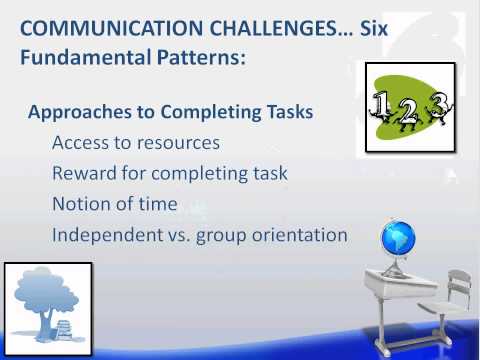 COMMUNICATION CHALLENGES… Six Fundamental Patterns:

Approaches to Completing Tasks

Access to resources

Reward for completing task

Notion of time

Independent vs. group orientation

1 2 3